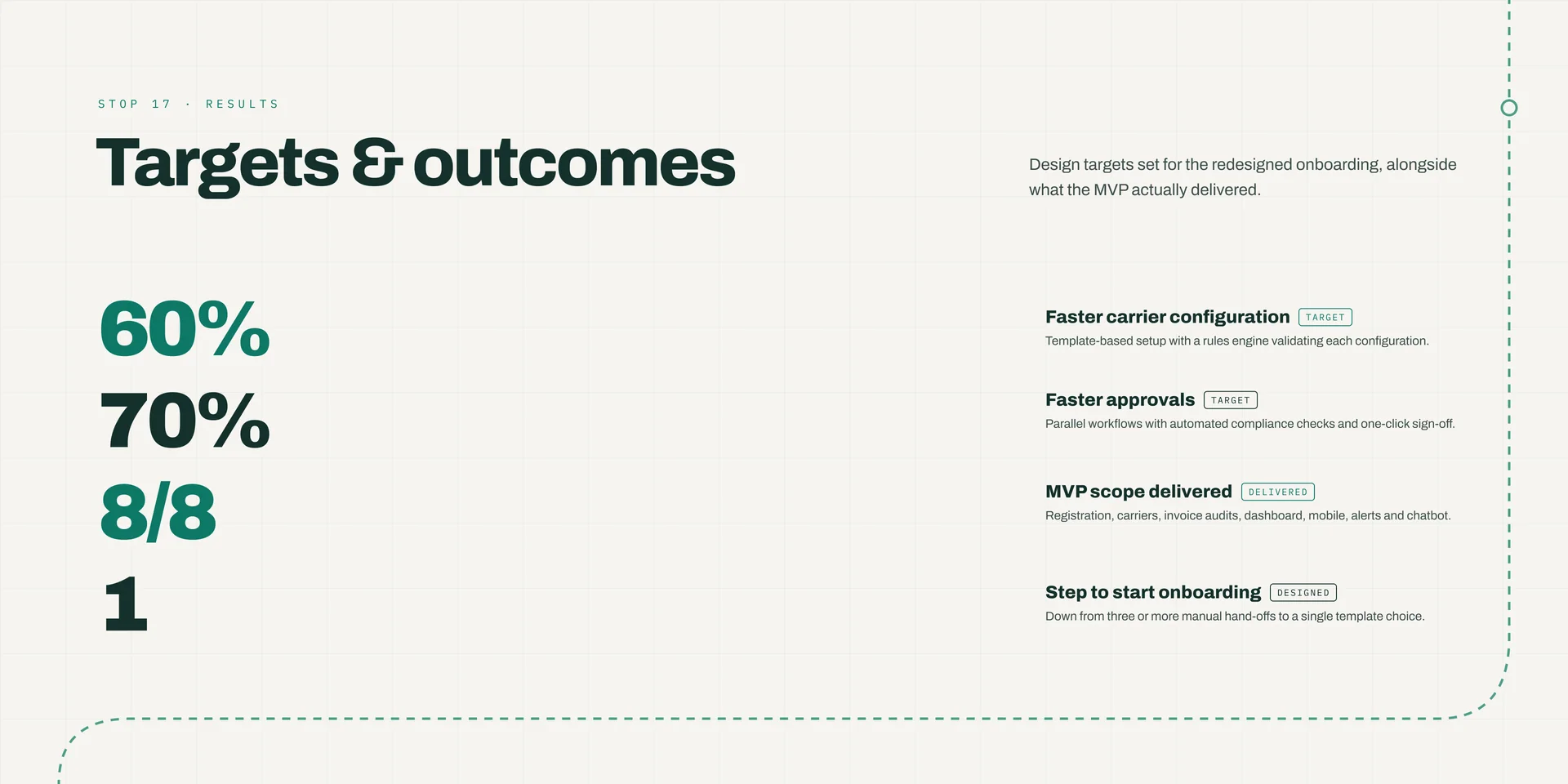 STOP 17 · RESULTS

Targets & outcomes

Design targets set for the redesigned onboarding, alongside what the MVP actually delivered.

60%

70%

8/8

1

Faster carrier configuration TARGET

Template-based setup with a rules engine validating each configuration.

Faster approvals TARGET

Parallel workflows with automated compliance checks and one-click sign-off.

MVP scope delivered DELIVERED

Registration, carriers, invoice audits, dashboard, mobile, alerts and chatbot.

Step to start onboarding DESIGNED

Down from three or more manual hand-offs to a single template choice.